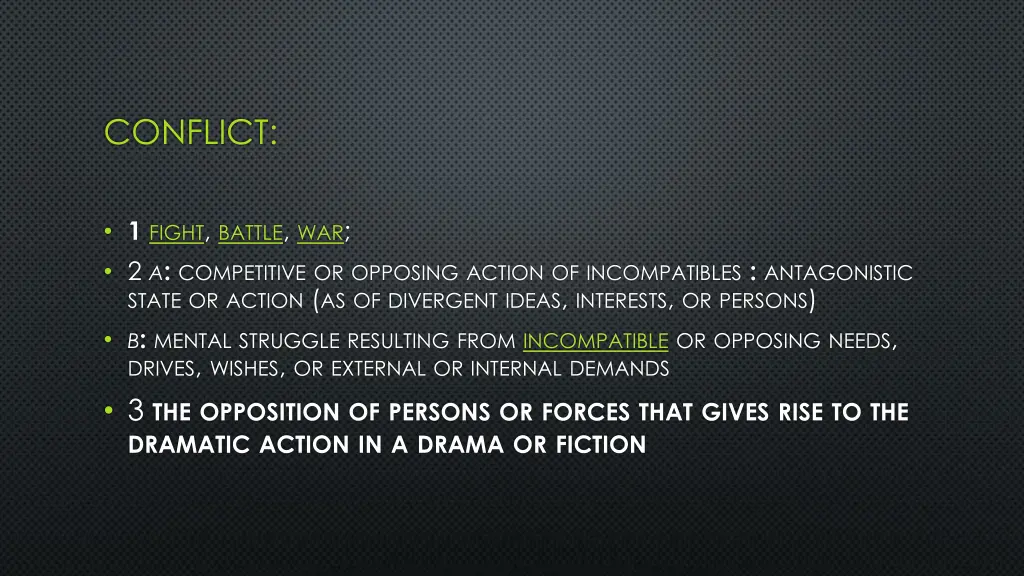 CONFLICT:

• 1 FIGHT, BATTLE, WAR;

• 2 A: COMPETITIVE OR OPPOSING ACTION OF INCOMPATIBLES : ANTAGONISTIC STATE OR ACTION (AS OF DIVERGENT IDEAS, INTERESTS, OR PERSONS)

• B: MENTAL STRUGGLE RESULTING FROM INCOMPATIBLE OR OPPOSING NEEDS, DRIVES, WISHES, OR EXTERNAL OR INTERNAL DEMANDS

• 3 THE OPPOSITION OF PERSONS OR FORCES THAT GIVES RISE TO THE DRAMATIC ACTION IN A DRAMA OR FICTION